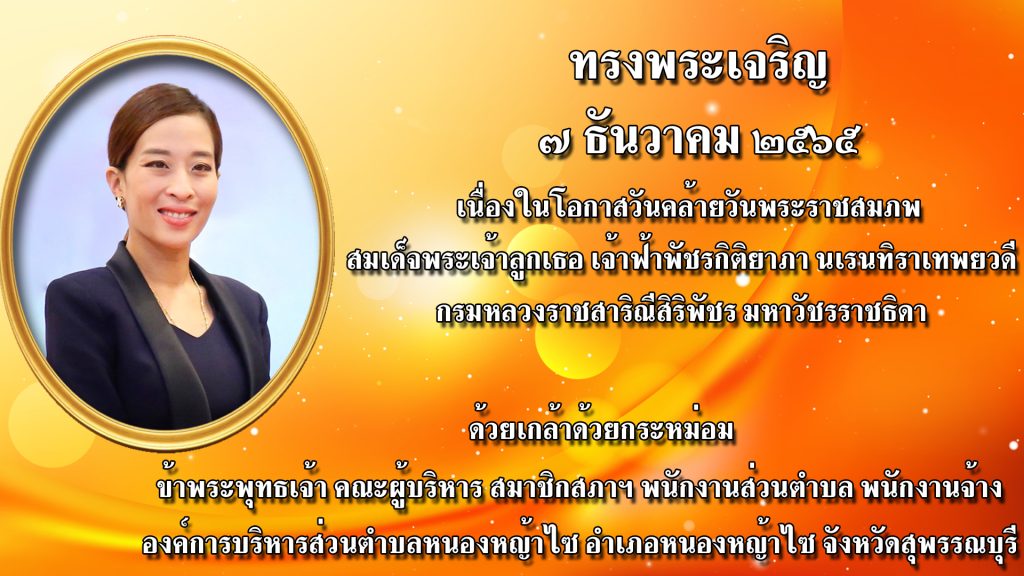 ทรงพระเจริญ
๗ ธันวาคม ๒๕๖๕

เนื่องในโอกาสวันคล้ายวันพระราชสมภพ
สมเด็จพระเจ้าลูกเธอ เจ้าฟ้าพัชรกิติยาภา นเรนทิราเทพยวดี
กรมหลวงราชสาริณีสิริพัชร มหาวัชรราชธิดา

ด้วยเกล้าด้วยกระหม่อม
ข้าพระพุทธเจ้า คณะผู้บริหาร สมาชิกสภาฯ พนักงานส่วนตำบล พนักงานจ้าง
องค์การบริหารส่วนตำบลหนองหญ้าไซ อำเภอหนองหญ้าไซ จังหวัดสุพรรณบุรี